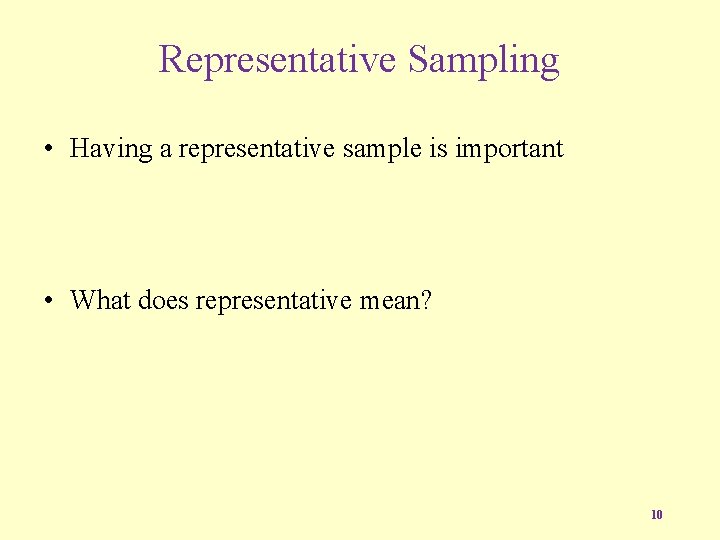 Representative Sampling

• Having a representative sample is important

• What does representative mean?

10